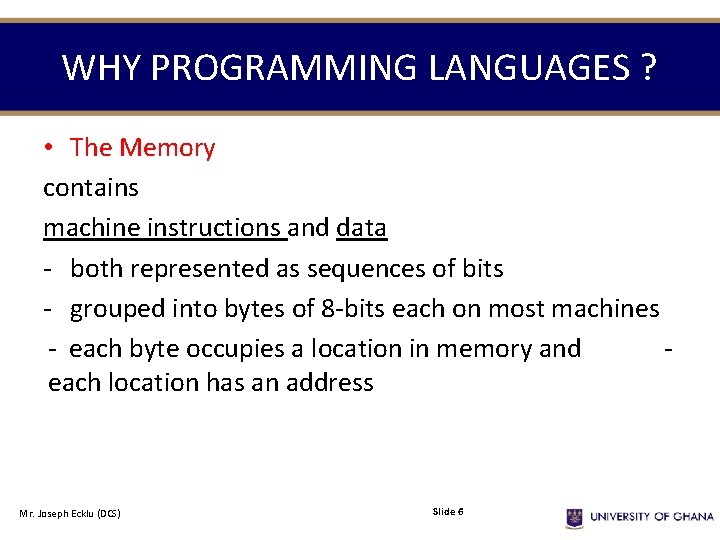 WHY PROGRAMMING LANGUAGES ?

• The Memory

contains

machine instructions and data

- both represented as sequences of bits

- grouped into bytes of 8-bits each on most machines

- each byte occupies a location in memory and - each location has an address

Mr. Joseph Ecklu (DCS)

Slide 6

UNIVERSITY OF GHANA